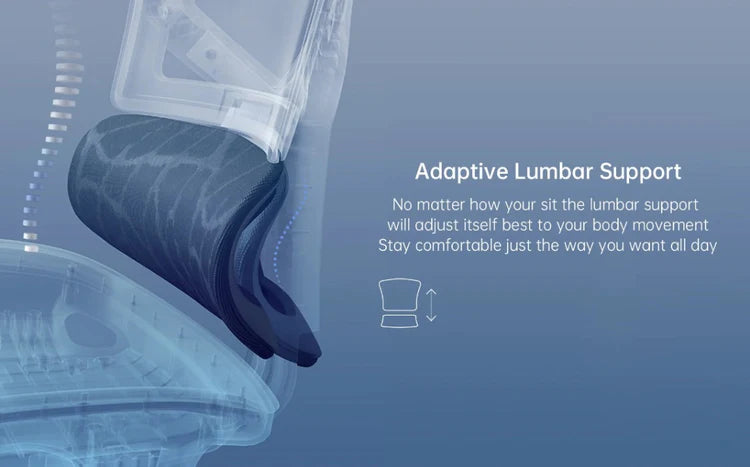 Adaptive Lumbar Support

No matter how your sit the lumbar support
will adjust itself best to your body movement
Stay comfortable just the way you want all day